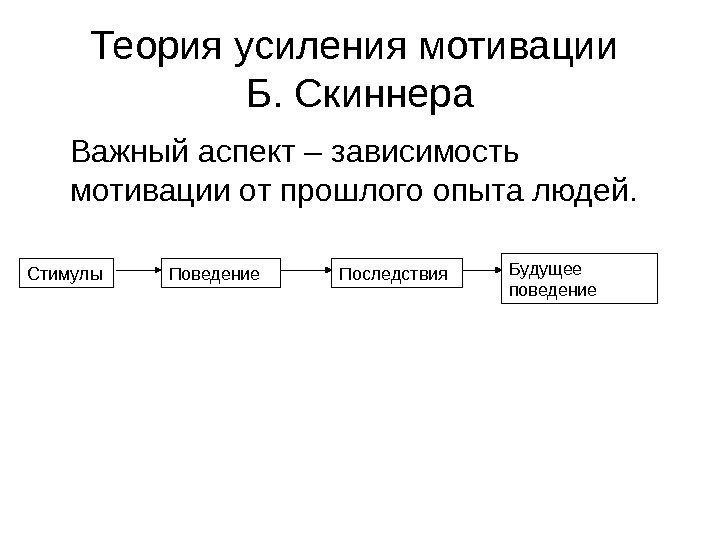 Теория усиления мотивации Б. Скиннера

Важный аспект – зависимость мотивации от прошлого опыта людей.

Стимулы

Поведение

Последствия

Будущее поведение